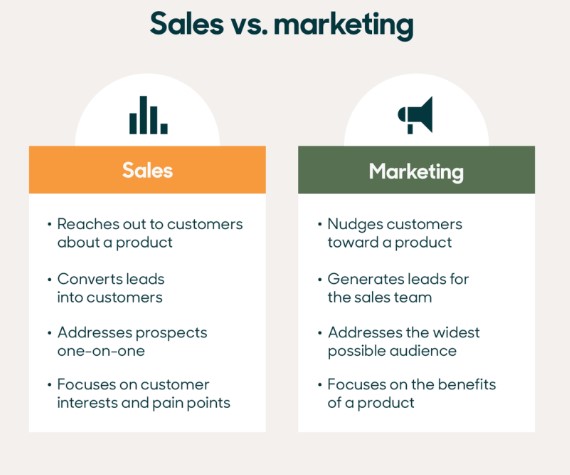 Sales vs. marketing

Sales

• Reaches out to customers about a product

• Converts leads into customers

• Addresses prospects one-on-one

• Focuses on customer interests and pain points

Marketing

• Nudges customers toward a product

• Generates leads for the sales team

• Addresses the widest possible audience

• Focuses on the benefits of a product